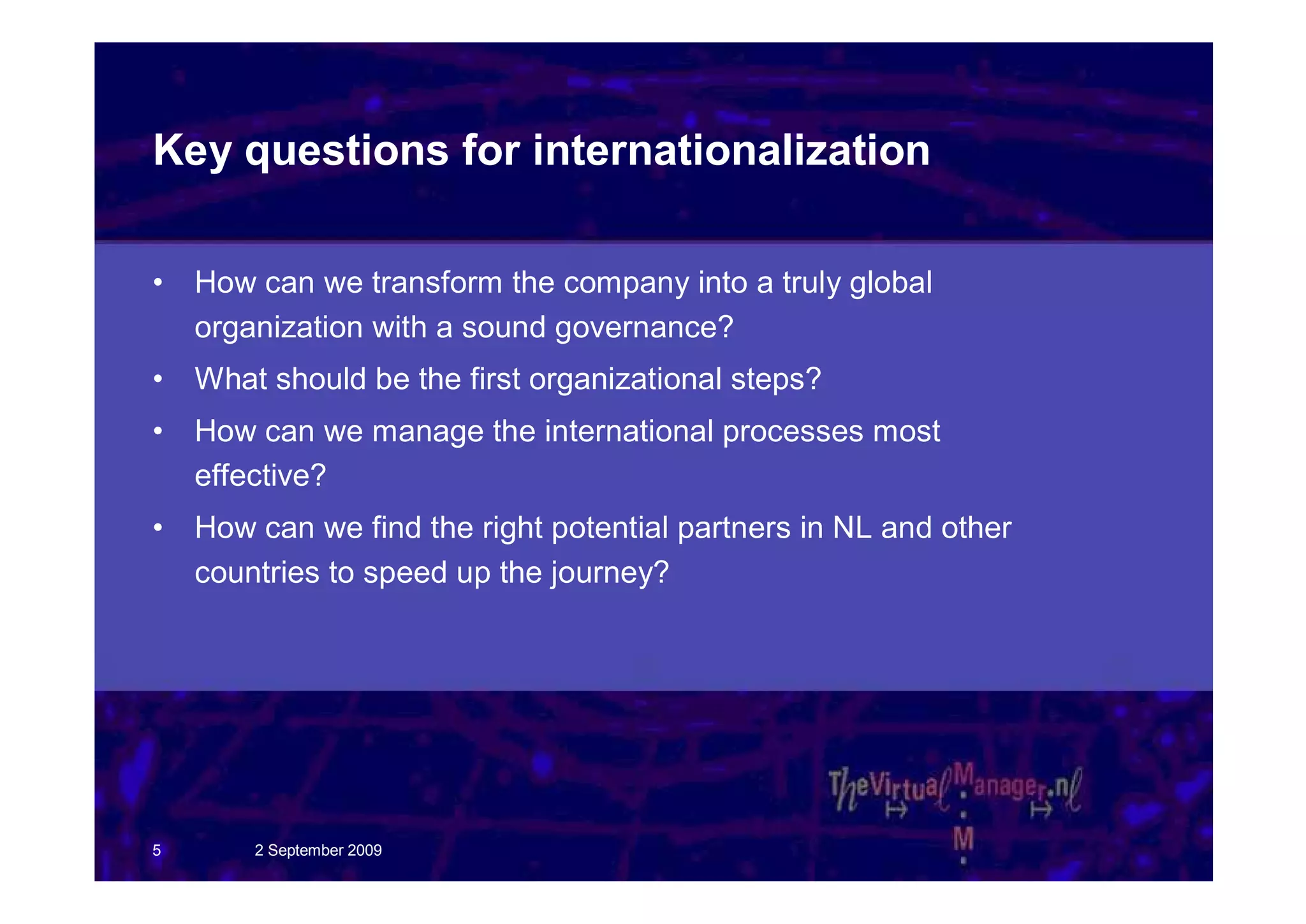 Key questions for internationalization

• How can we transform the company into a truly global organization with a sound governance?
• What should be the first organizational steps?
• How can we manage the international processes most effective?
• How can we find the right potential partners in NL and other countries to speed up the journey?

TheVirtualManager.nl

5 2 September 2009